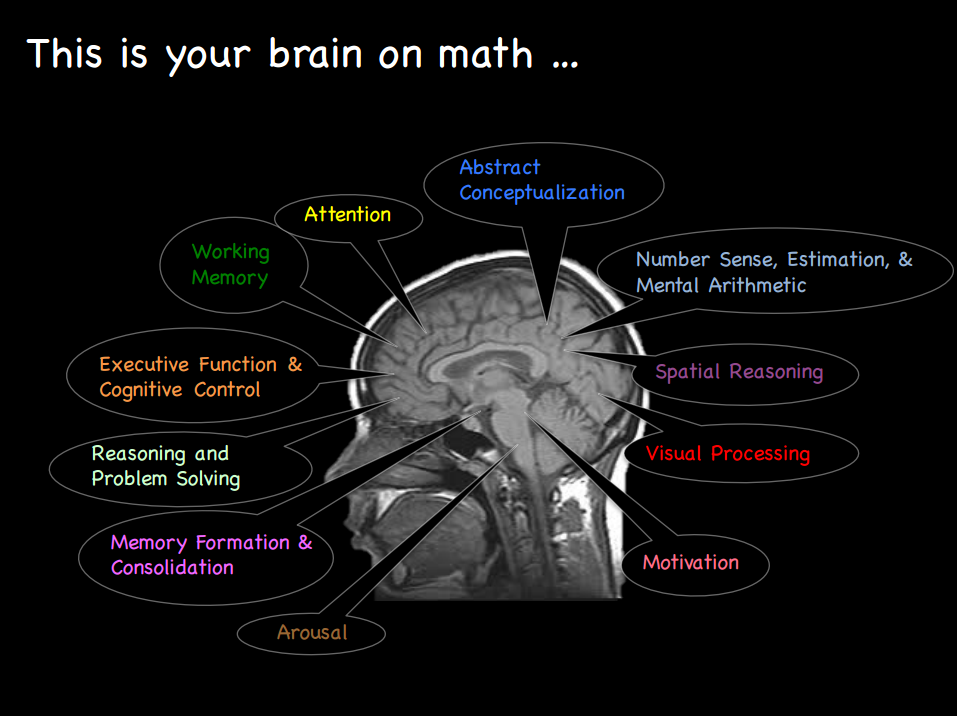 This is your brain on math ...

Abstract Conceptualization

Attention

Working Memory

Number Sense, Estimation, & Mental Arithmetic

Executive Function & Cognitive Control

Spatial Reasoning

Reasoning and Problem Solving

Visual Processing

Memory Formation & Consolidation

Motivation

Arousal